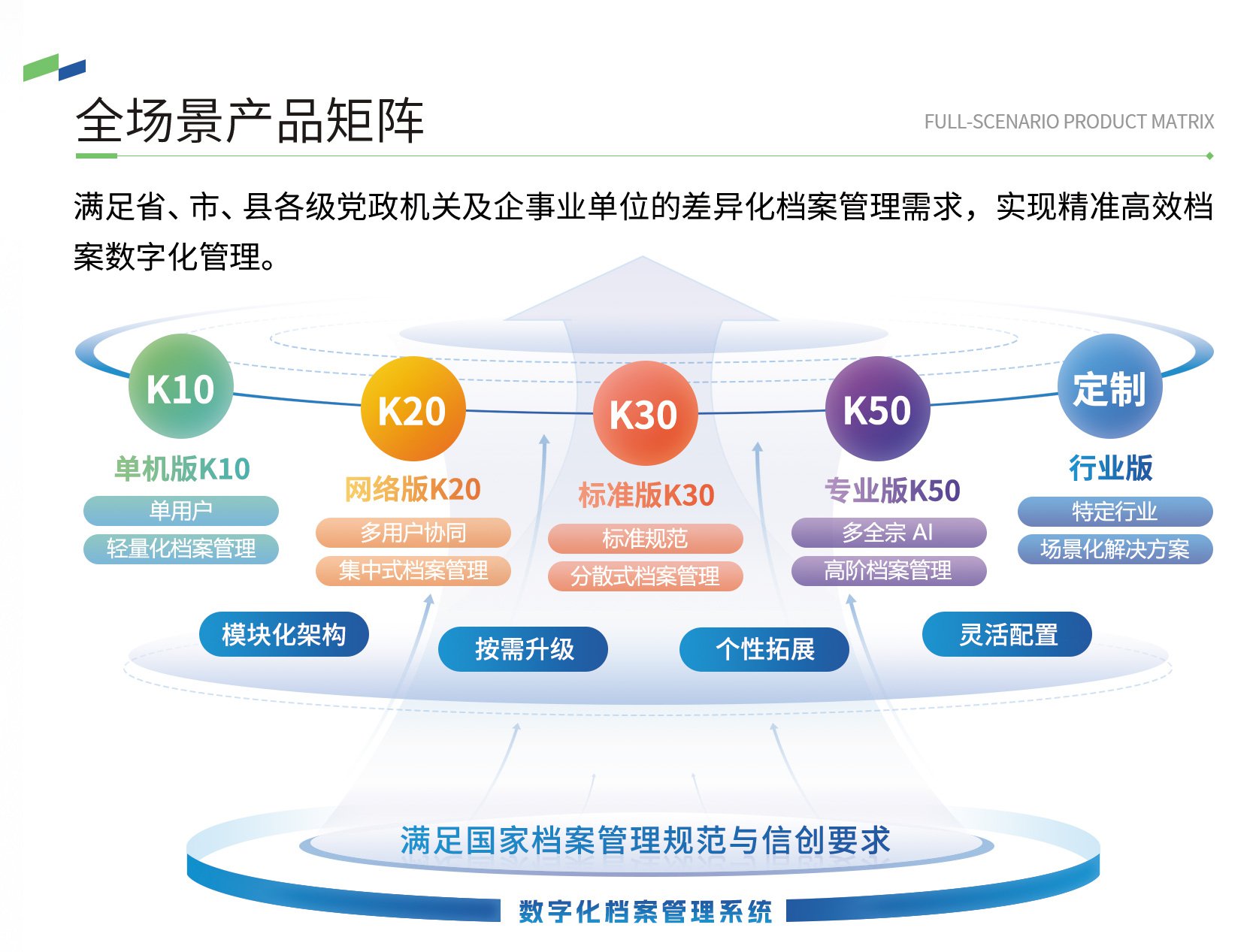 全场景产品矩阵

FULL-SCENARIO PRODUCT MATRIX

满足省、市、县各级党政机关及企事业单位的差异化档案管理需求，实现精准高效档案数字化管理。

K10

单机版K10

单用户

轻量化档案管理

K20

网络版K20

多用户协同

集中式档案管理

K30

标准版K30

标准规范

分散式档案管理

K50

专业版K50

多全宗 AI

高阶档案管理

定制

行业版

特定行业

场景化解决方案

模块化架构

按需升级

个性拓展

灵活配置

满足国家档案管理规范与信创要求

数字化档案管理系统